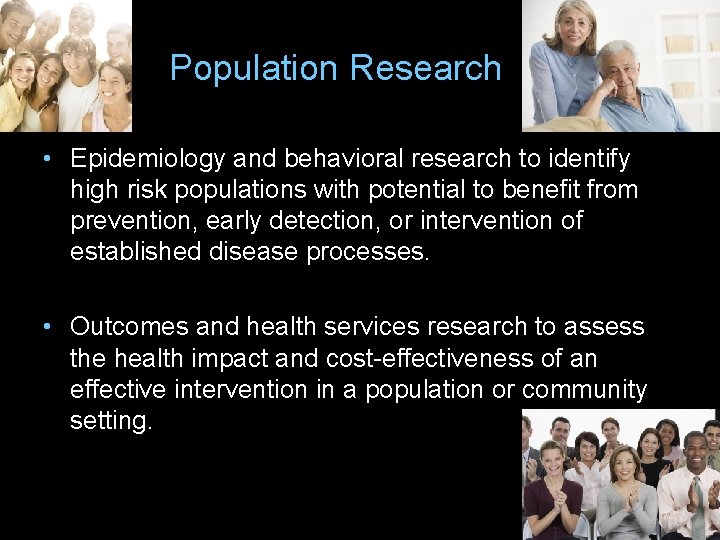 Population Research

• Epidemiology and behavioral research to identify high risk populations with potential to benefit from prevention, early detection, or intervention of established disease processes.

• Outcomes and health services research to assess the health impact and cost-effectiveness of an effective intervention in a population or community setting.